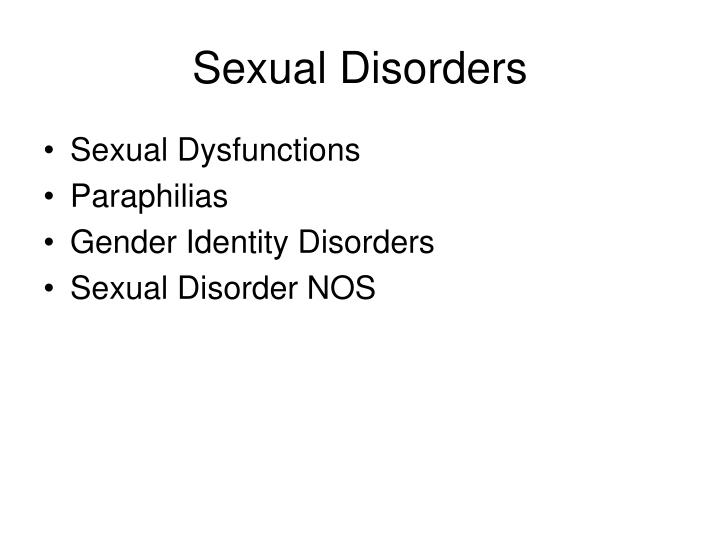 Sexual Disorders

• Sexual Dysfunctions
• Paraphilias
• Gender Identity Disorders
• Sexual Disorder NOS